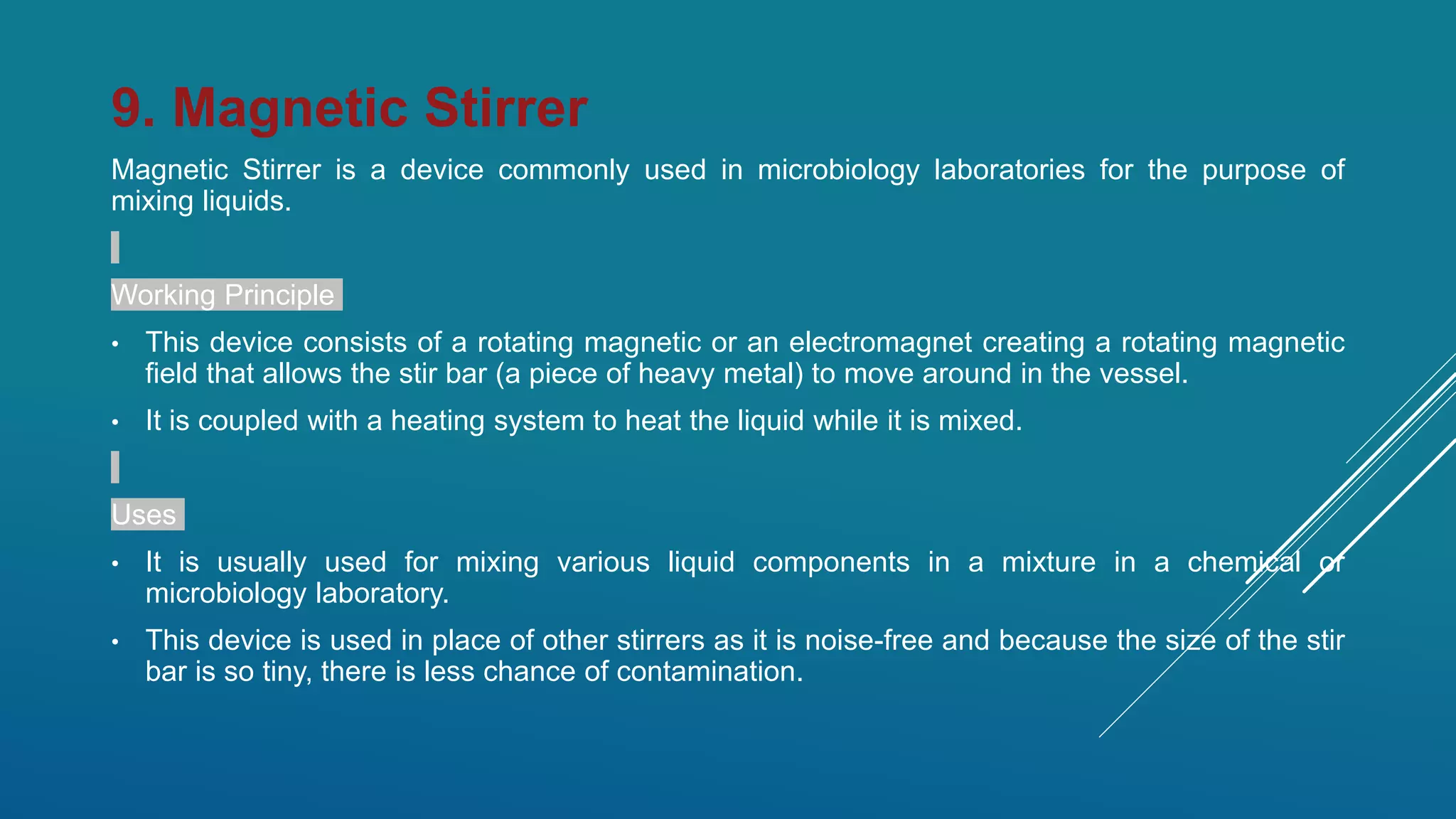 9. Magnetic Stirrer

Magnetic Stirrer is a device commonly used in microbiology laboratories for the purpose of mixing liquids.

Working Principle

• This device consists of a rotating magnetic or an electromagnet creating a rotating magnetic field that allows the stir bar (a piece of heavy metal) to move around in the vessel.
• It is coupled with a heating system to heat the liquid while it is mixed.

Uses

• It is usually used for mixing various liquid components in a mixture in a chemical or microbiology laboratory.
• This device is used in place of other stirrers as it is noise-free and because the size of the stir bar is so tiny, there is less chance of contamination.